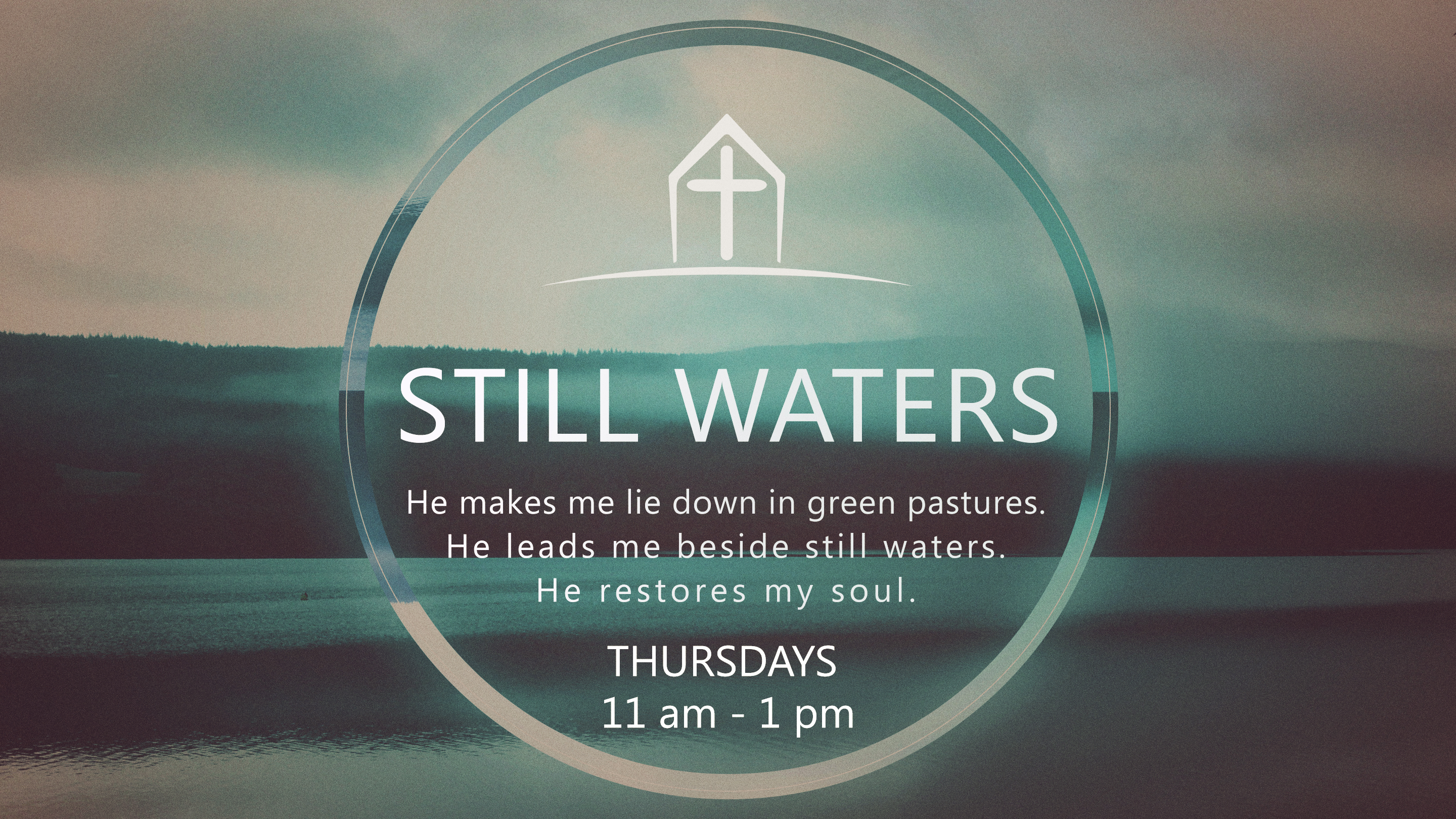 STILL WATERS

He makes me lie down in green pastures.
He leads me beside still waters.
He restores my soul.

THURSDAYS
11 am - 1 pm